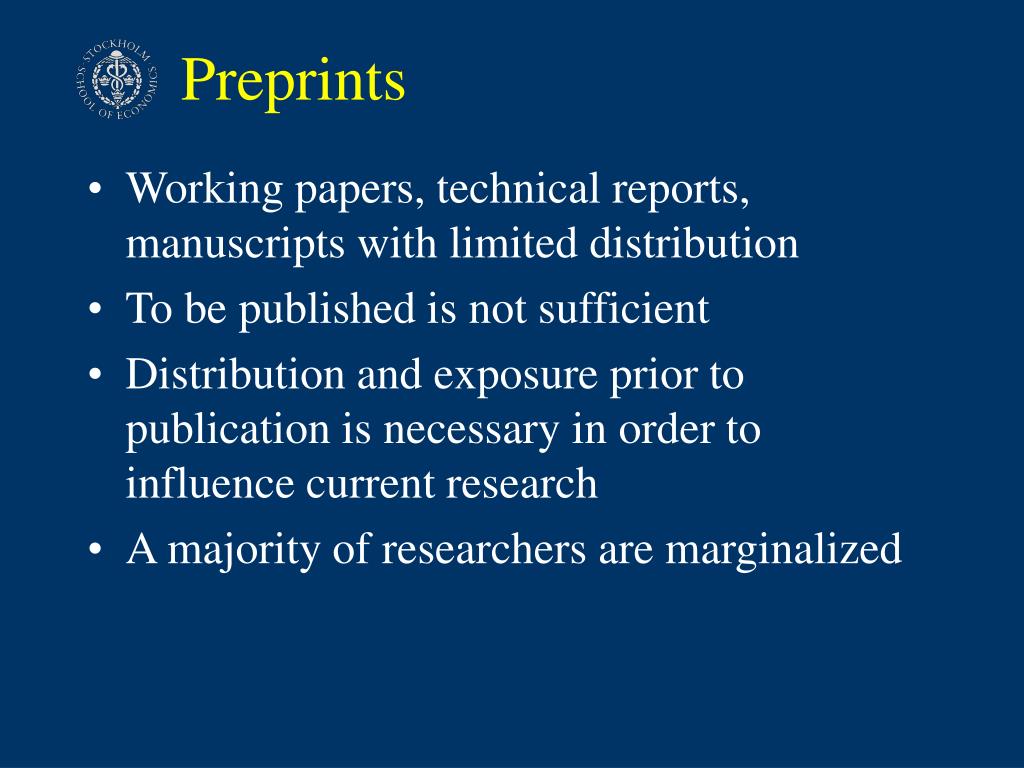 STOCKHOLM SCHOOL OF ECONOMICS

Preprints

• Working papers, technical reports, manuscripts with limited distribution
• To be published is not sufficient
• Distribution and exposure prior to publication is necessary in order to influence current research
• A majority of researchers are marginalized